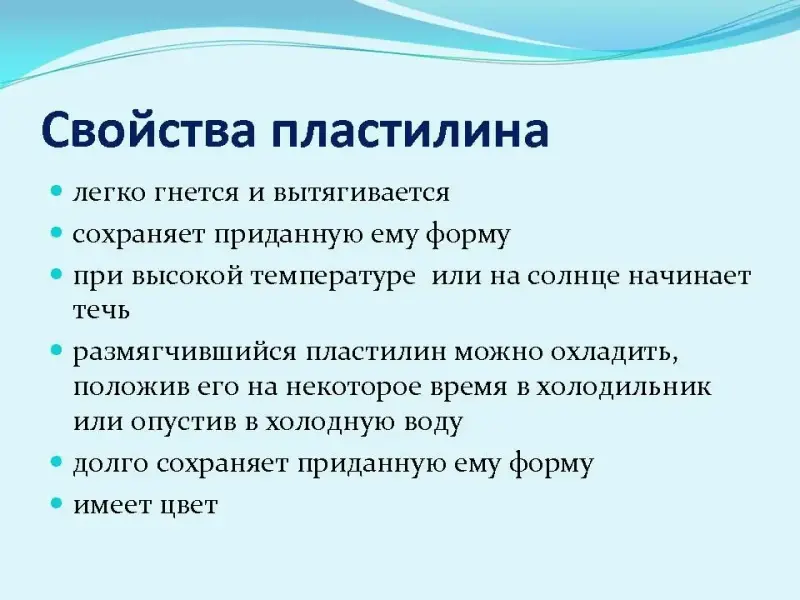 Свойства пластилина

- легко гнется и вытягивается
- сохраняет приданную ему форму
- при высокой температуре  или на солнце начинает течь
- размягчившийся пластилин можно охладить, положив его на некоторое время в холодильник или опустив в холодную воду
- долго сохраняет приданную ему форму
- имеет цвет